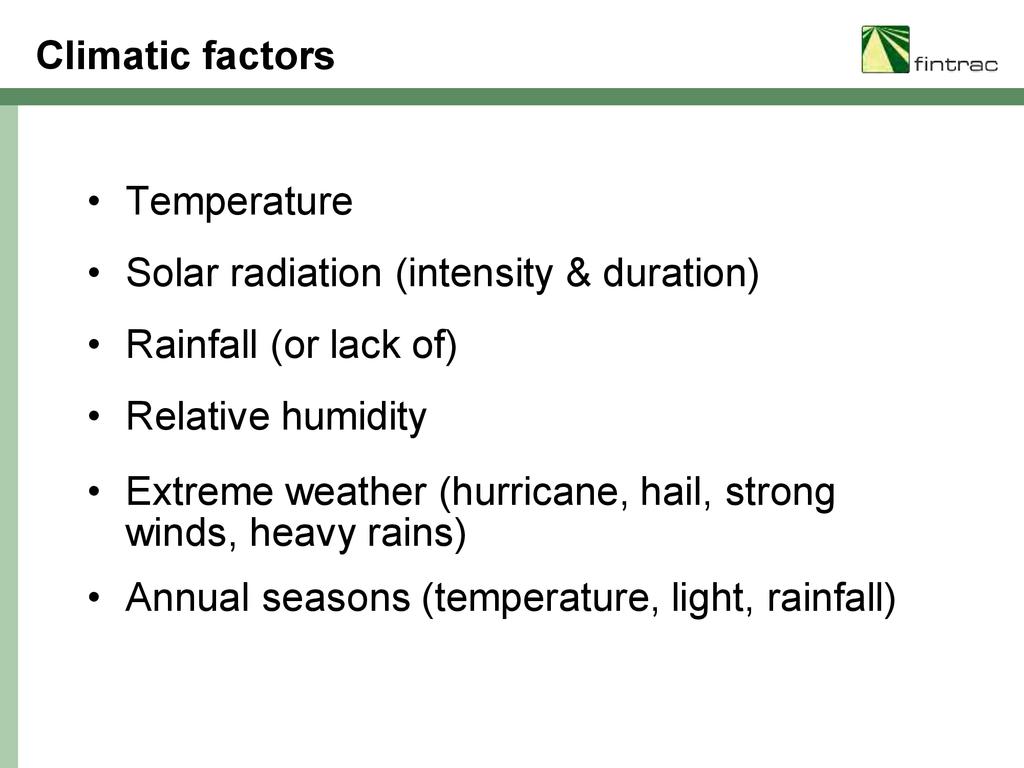 Climatic factors

fintrac

• Temperature

• Solar radiation (intensity & duration)

• Rainfall (or lack of)

• Relative humidity

• Extreme weather (hurricane, hail, strong winds, heavy rains)

• Annual seasons (temperature, light, rainfall)